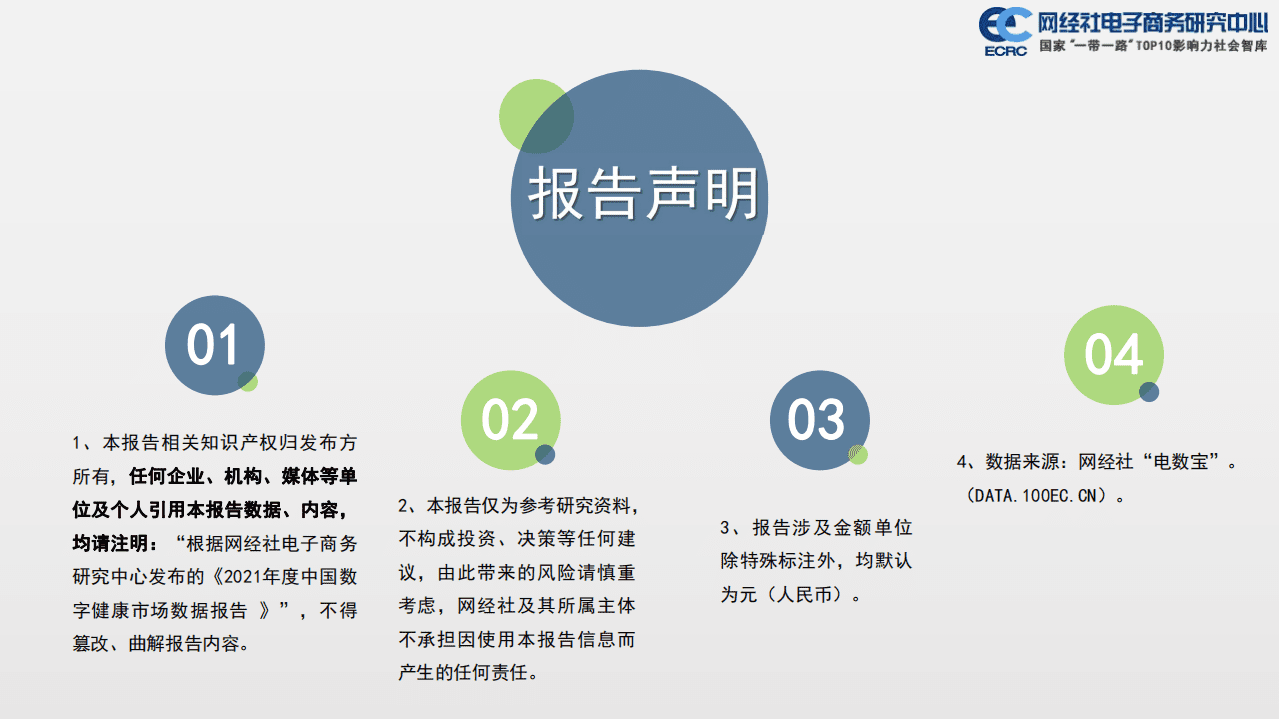 ECRC 网经社电子商务研究中心
国家“一带一路”TOP10影响力社会智库

报告声明

01

1、本报告相关知识产权归发布方所有，任何企业、机构、媒体等单位及个人引用本报告数据、内容，均请注明：“根据网经社电子商务研究中心发布的《2021年度中国数字健康市场数据报告 》”，不得篡改、曲解报告内容。

02

2、本报告仅为参考研究资料，不构成投资、决策等任何建议，由此带来的风险请慎重考虑，网经社及其所属主体不承担因使用本报告信息而产生的任何责任。

03

3、报告涉及金额单位除特殊标注外，均默认为元（人民币）。

04

4、数据来源：网经社“电数宝”。（DATA.100EC.CN）。